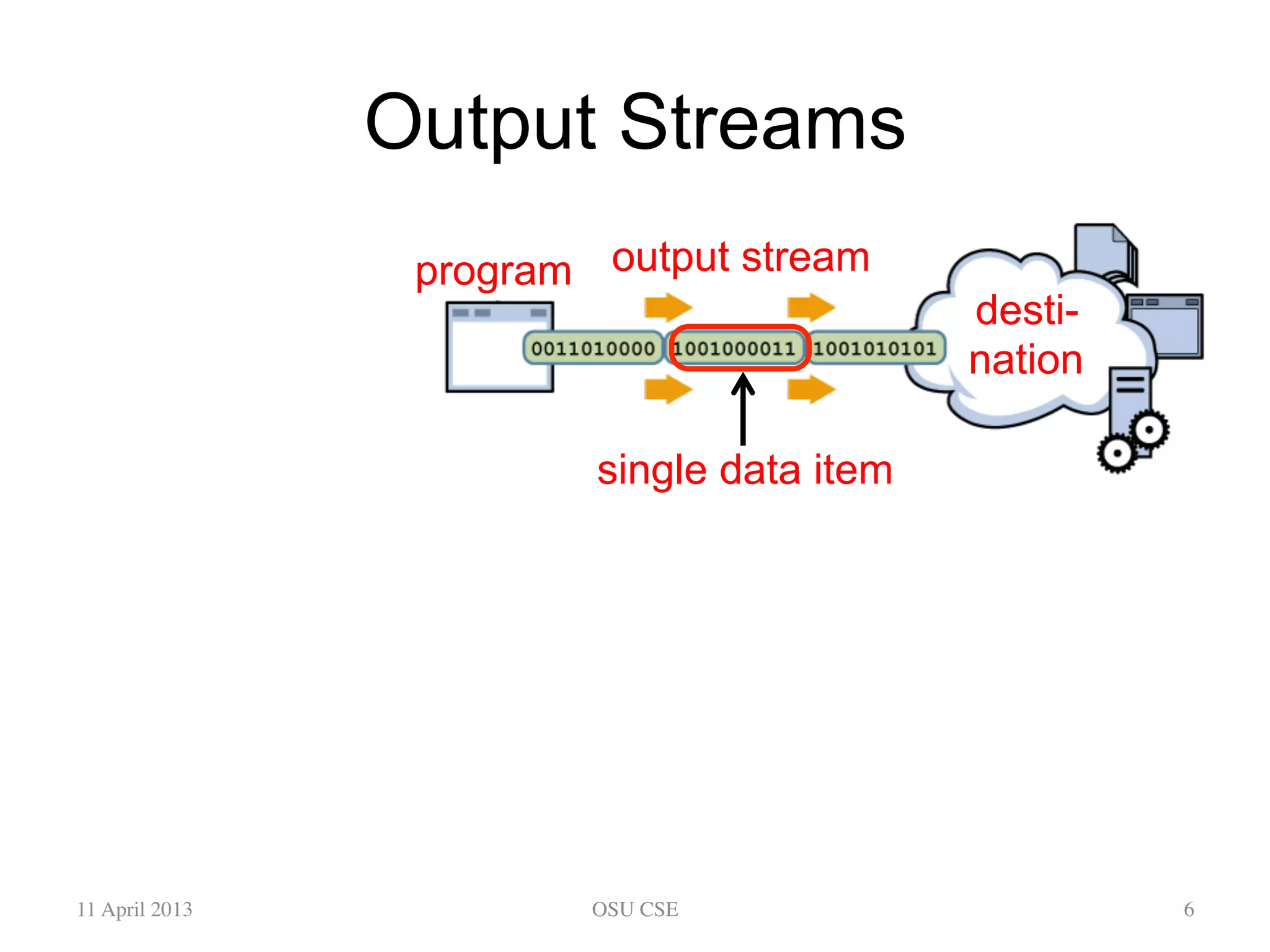 Output Streams

program

output stream

0011010000

1001000011

1001010101

desti-
nation

single data item

11 April 2013

OSU CSE

6